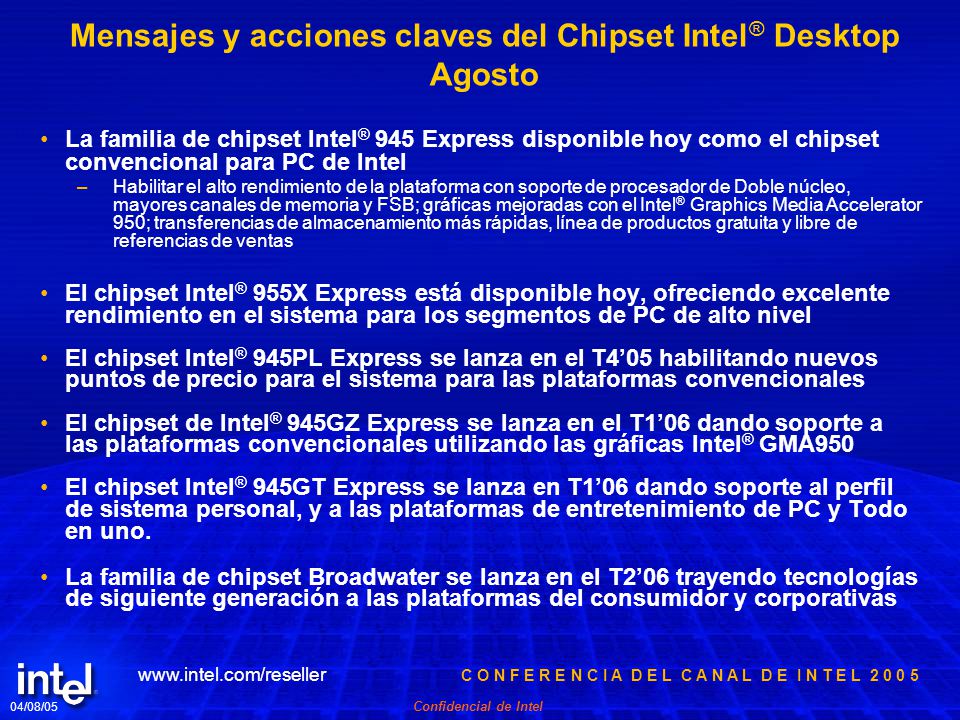 Mensajes y acciones claves del Chipset Intel® Desktop Agosto

• La familia de chipset Intel® 945 Express disponible hoy como el chipset convencional para PC de Intel

– Habilitar el alto rendimiento de la plataforma con soporte de procesador de Doble núcleo, mayores canales de memoria y FSB; gráficas mejoradas con el Intel® Graphics Media Accelerator 950; transferencias de almacenamiento más rápidas, línea de productos gratuita y libre de referencias de ventas

• El chipset Intel® 955X Express está disponible hoy, ofreciendo excelente rendimiento en el sistema para los segmentos de PC de alto nivel

• El chipset Intel® 945PL Express se lanza en el T4'05 habilitando nuevos puntos de precio para el sistema para las plataformas convencionales

• El chipset de Intel® 945GZ Express se lanza en el T1'06 dando soporte a las plataformas convencionales utilizando las gráficas Intel® GMA950

• El chipset Intel® 945GT Express se lanza en T1'06 dando soporte al perfil de sistema personal, y a las plataformas de entretenimiento de PC y Todo en uno.

• La familia de chipset Broadwater se lanza en el T2'06 trayendo tecnologías de siguiente generación a las plataformas del consumidor y corporativas

intel

www.intel.com/reseller

CONFERENCIA DEL CANAL DE INTEL 2005

04/08/05

Confidencial de Intel